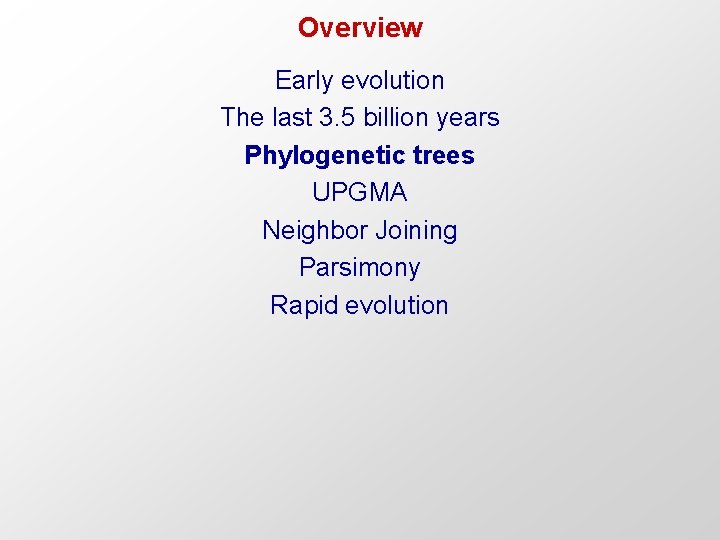 Overview

Early evolution
The last 3.5 billion years
Phylogenetic trees
UPGMA
Neighbor Joining
Parsimony
Rapid evolution